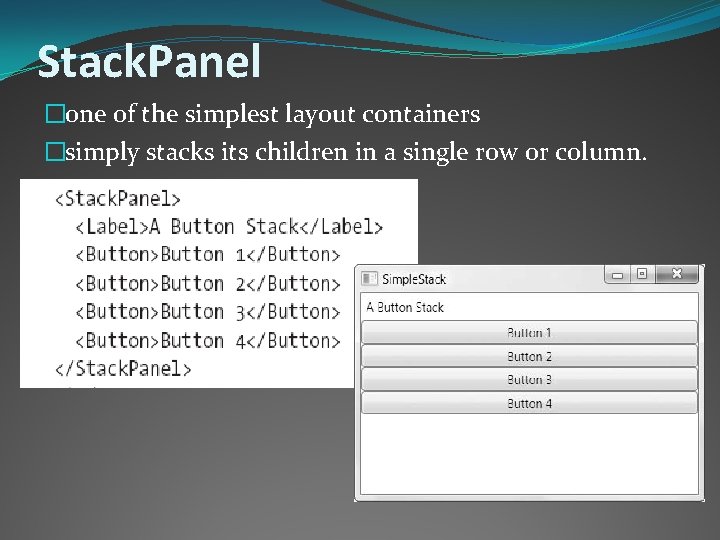 StackPanel

□one of the simplest layout containers

□simply stacks its children in a single row or column.

<StackPanel>
 <Label>A Button Stack</Label>
 <Button>Button 1</Button>
 <Button>Button 2</Button>
 <Button>Button 3</Button>
 <Button>Button 4</Button>
</StackPanel>

SimpleStack

A Button Stack

Button 1

Button 2

Button 3

Button 4